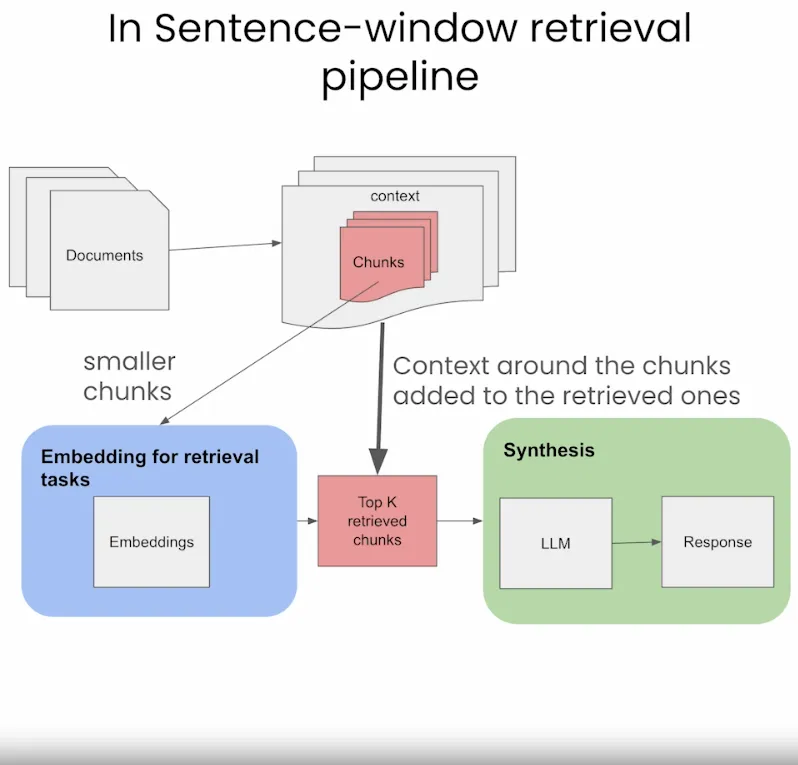 In Sentence-window retrieval pipeline

Documents

context

Chunks

smaller chunks

Context around the chunks added to the retrieved ones

Embedding for retrieval tasks

Embeddings

Top K retrieved chunks

Synthesis

LLM

Response